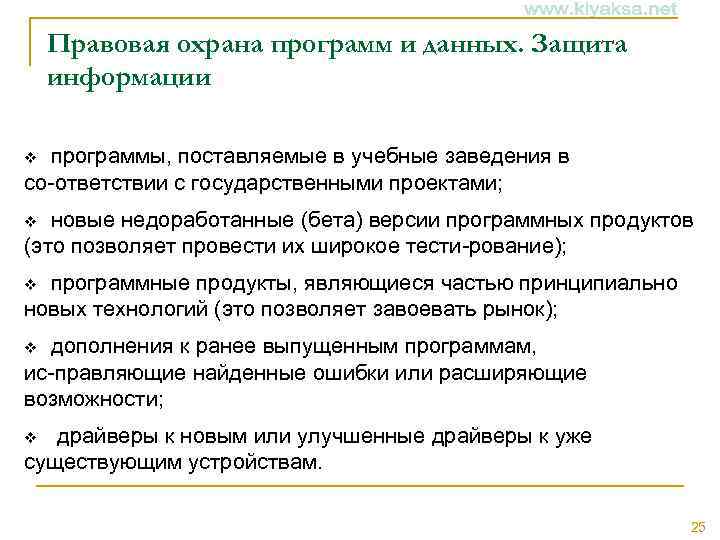 www.kiyaksa.net

Правовая охрана программ и данных. Защита информации

❖ программы, поставляемые в учебные заведения в со-ответствии с государственными проектами;

❖ новые недоработанные (бета) версии программных продуктов (это позволяет провести их широкое тести-рование);

❖ программные продукты, являющиеся частью принципиально новых технологий (это позволяет завоевать рынок);

❖ дополнения к ранее выпущенным программам, ис-правляющие найденные ошибки или расширяющие возможности;

❖ драйверы к новым или улучшенные драйверы к уже существующим устройствам.

25